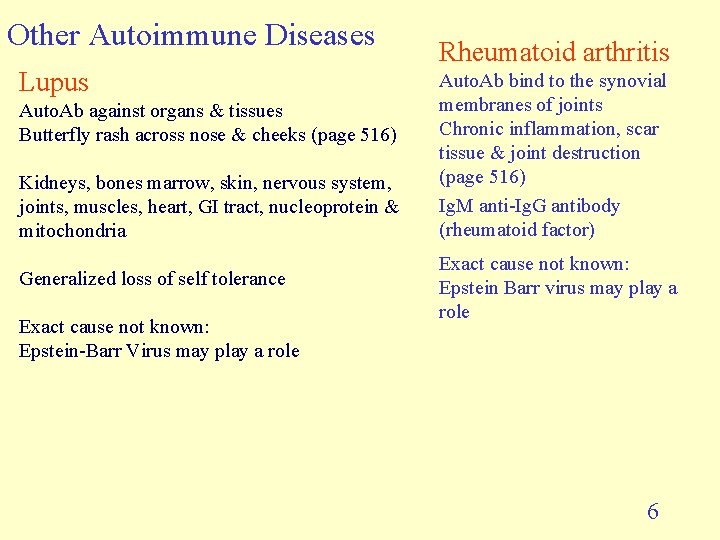 Other Autoimmune Diseases

Lupus
AutoAb against organs & tissues
Butterfly rash across nose & cheeks (page 516)

Kidneys, bones marrow, skin, nervous system, joints, muscles, heart, GI tract, nucleoprotein & mitochondria

Generalized loss of self tolerance

Exact cause not known:
Epstein-Barr Virus may play a role

Rheumatoid arthritis
AutoAb bind to the synovial membranes of joints
Chronic inflammation, scar tissue & joint destruction (page 516)
IgM anti-IgG antibody (rheumatoid factor)

Exact cause not known:
Epstein Barr virus may play a role

6